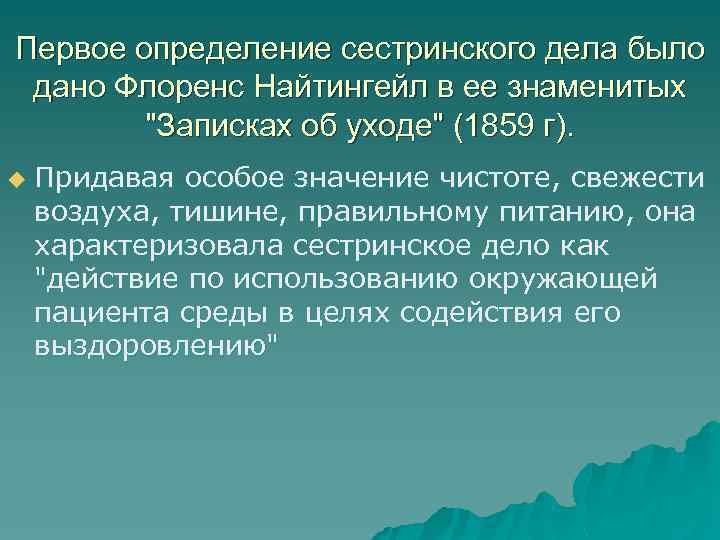 Первое определение сестринского дела было дано Флоренс Найтингейл в ее знаменитых "Записках об уходе" (1859 г).

Придавая особое значение чистоте, свежести воздуха, тишине, правильному питанию, она характеризовала сестринское дело как "действие по использованию окружающей пациента среды в целях содействия его выздоровлению"